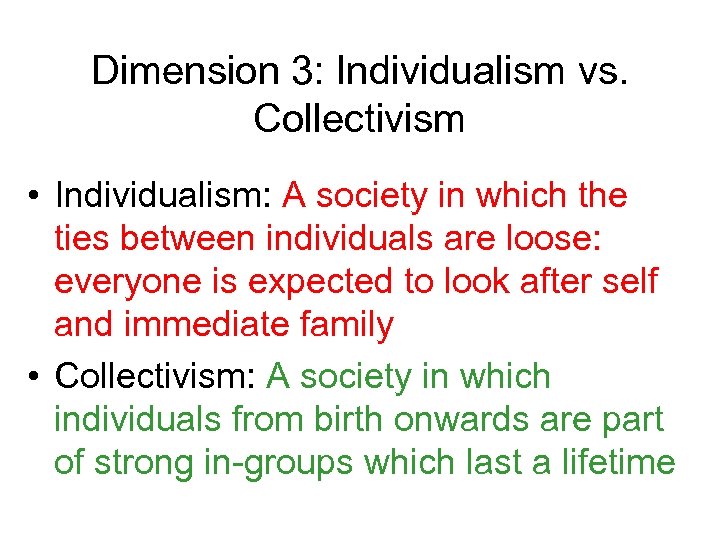 Dimension 3: Individualism vs. Collectivism

• Individualism: A society in which the ties between individuals are loose: everyone is expected to look after self and immediate family

• Collectivism: A society in which individuals from birth onwards are part of strong in-groups which last a lifetime